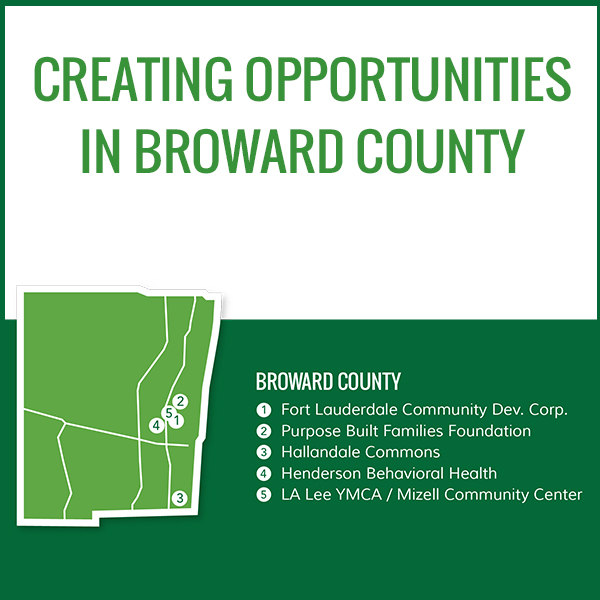 CREATING OPPORTUNITIES IN BROWARD COUNTY

2
5
1
4
3

BROWARD COUNTY
1 Fort Lauderdale Community Dev. Corp.
2 Purpose Built Families Foundation
3 Hallandale Commons
4 Henderson Behavioral Health
5 LA Lee YMCA / Mizell Community Center